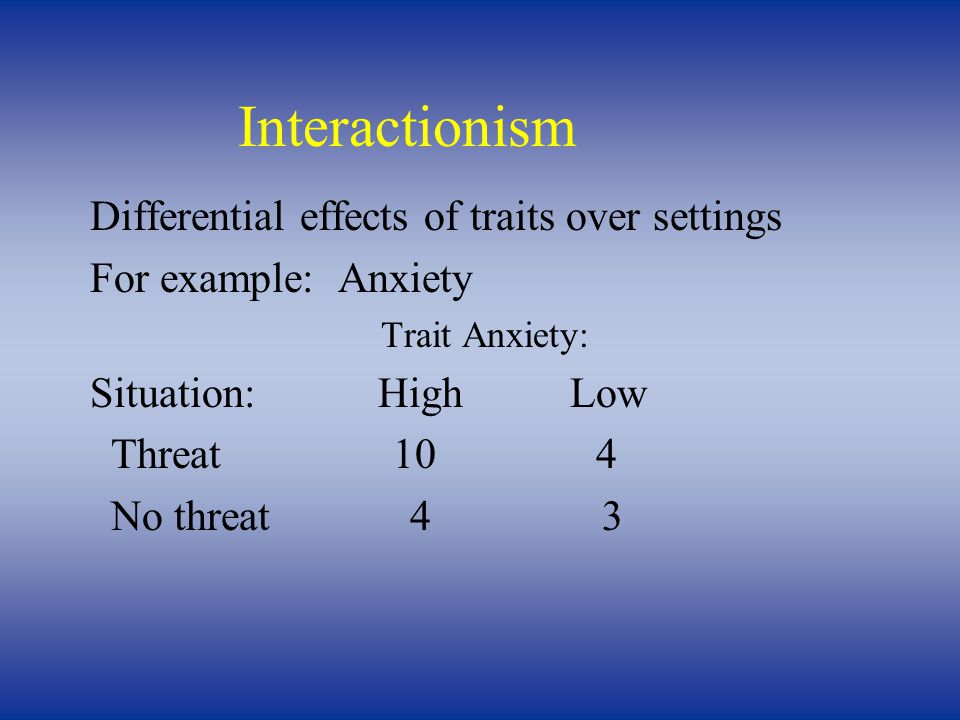 Interactionism

Differential effects of traits over settings

For example: Anxiety

Trait Anxiety:

| Situation: | High | Low |
|---|---|---|
| Threat | 10 | 4 |
| No threat | 4 | 3 |